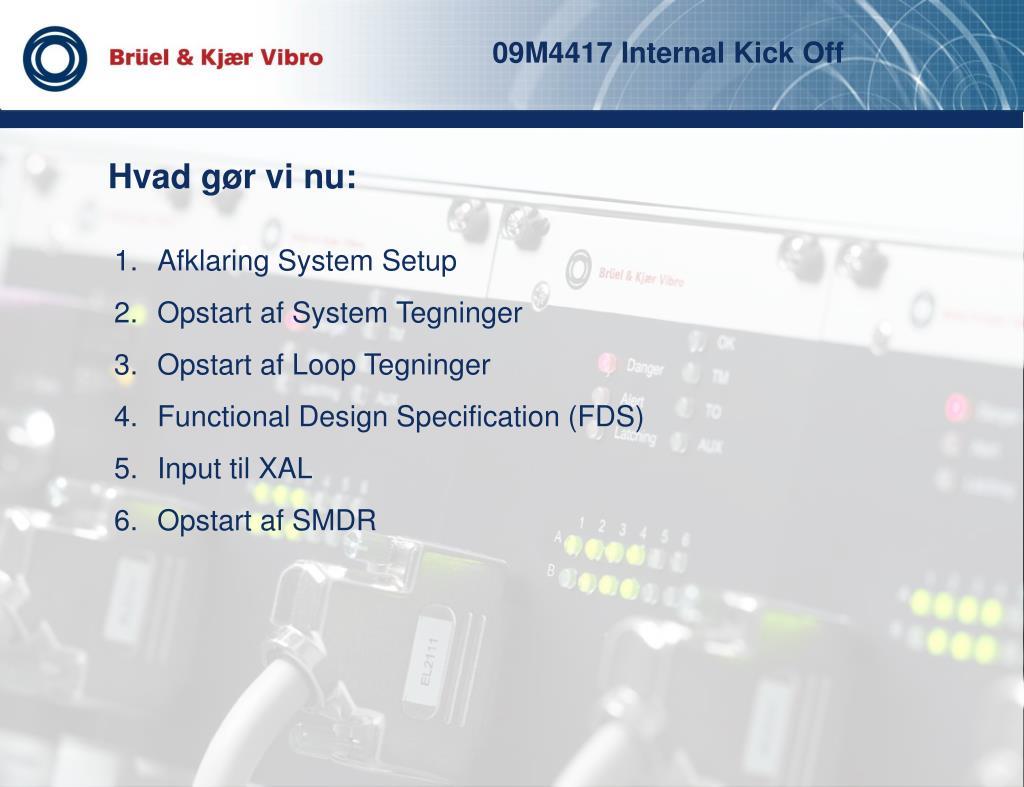 Brüel & Kjær Vibro

09M4417 Internal Kick Off

Hvad gør vi nu:

1. Afklaring System Setup
2. Opstart af System Tegninger
3. Opstart af Loop Tegninger
4. Functional Design Specification (FDS)
5. Input til XAL
6. Opstart af SMDR

Brüel & Kjær Vibro

OK
Danger
TM
Alert
TO
Latching
AUX

1 2 3 4 5 6
A
B

EL2111